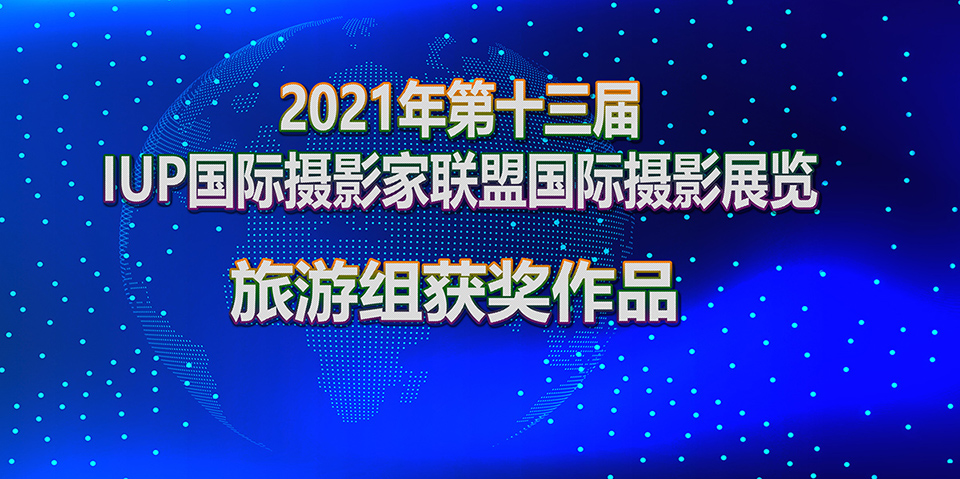 2021年第十三届
IUP国际摄影家联盟国际摄影展览

旅游组获奖作品